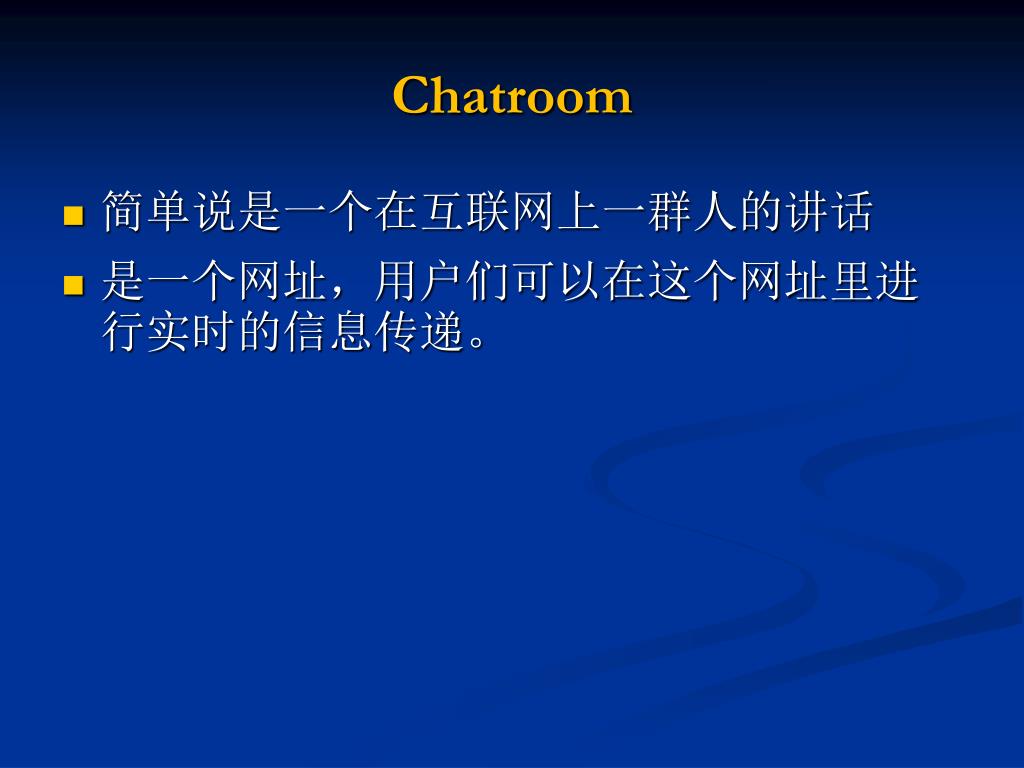 Chatroom

- 简单说是一个在互联网上一群人的讲话
- 是一个网址，用户们可以在这个网址里进行实时的信息传递。